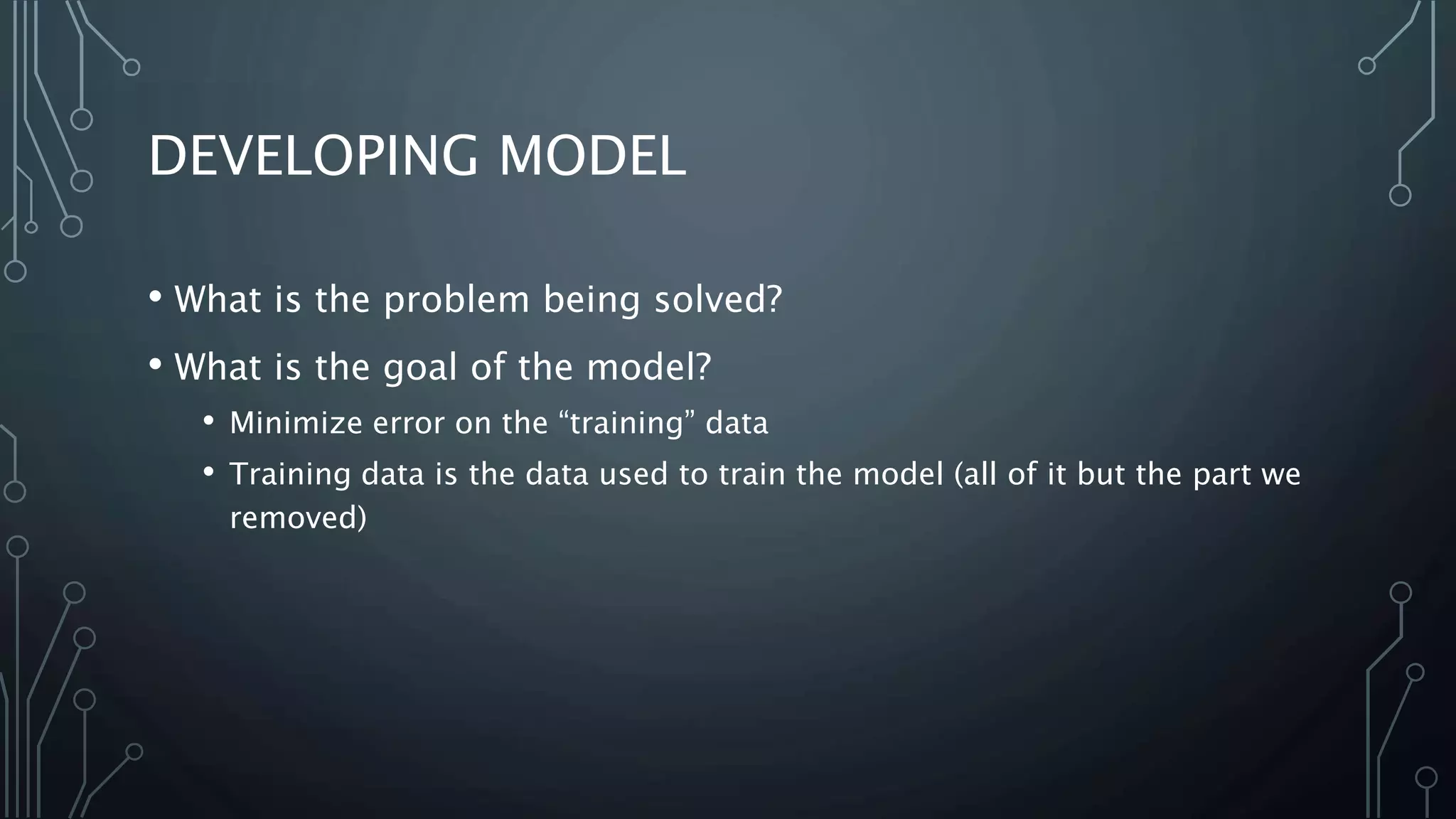 DEVELOPING MODEL

• What is the problem being solved?

• What is the goal of the model?

  • Minimize error on the “training” data

  • Training data is the data used to train the model (all of it but the part we removed)